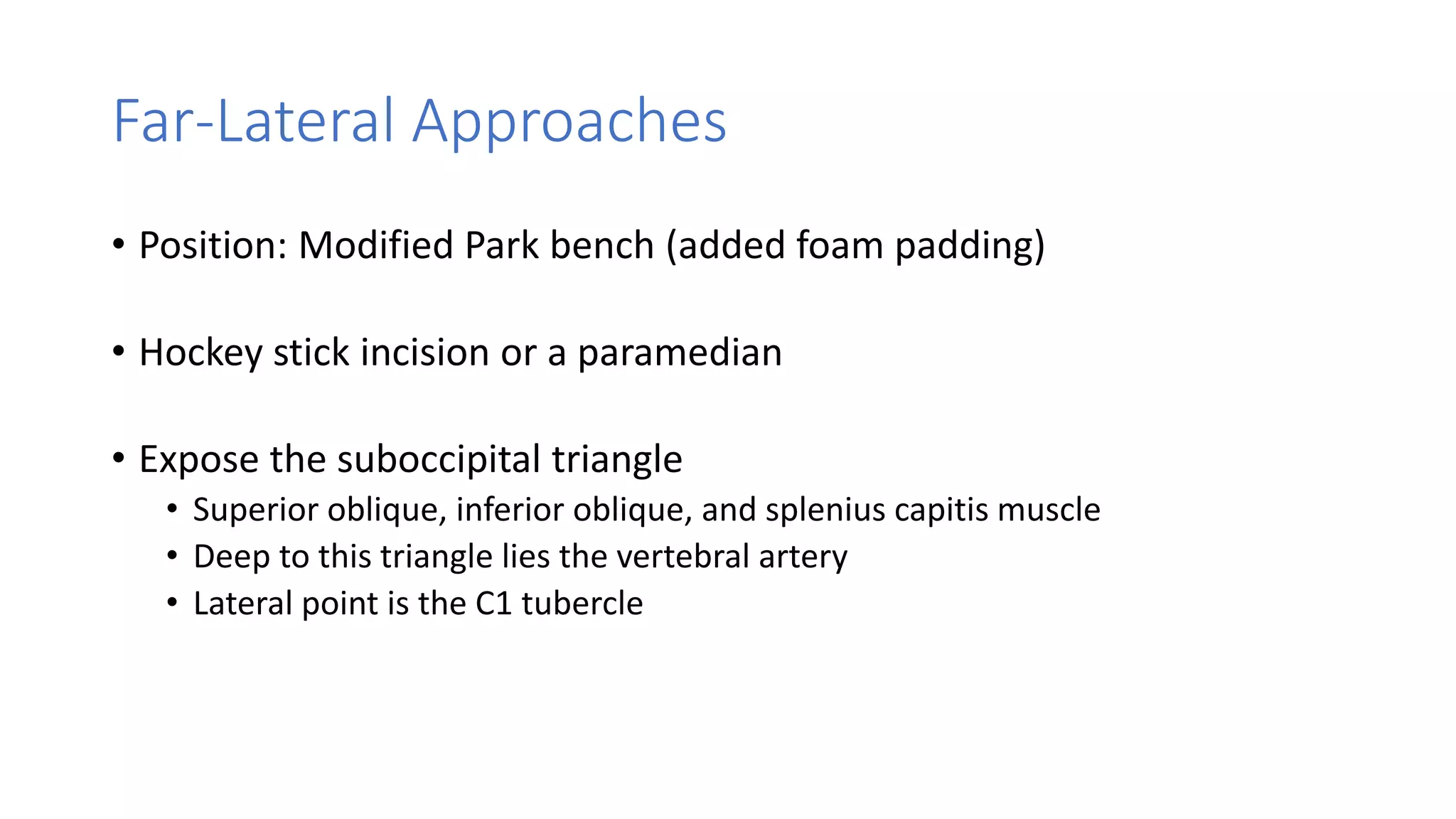 Far-Lateral Approaches

• Position: Modified Park bench (added foam padding)

• Hockey stick incision or a paramedian

• Expose the suboccipital triangle
  • Superior oblique, inferior oblique, and splenius capitis muscle
  • Deep to this triangle lies the vertebral artery
  • Lateral point is the C1 tubercle